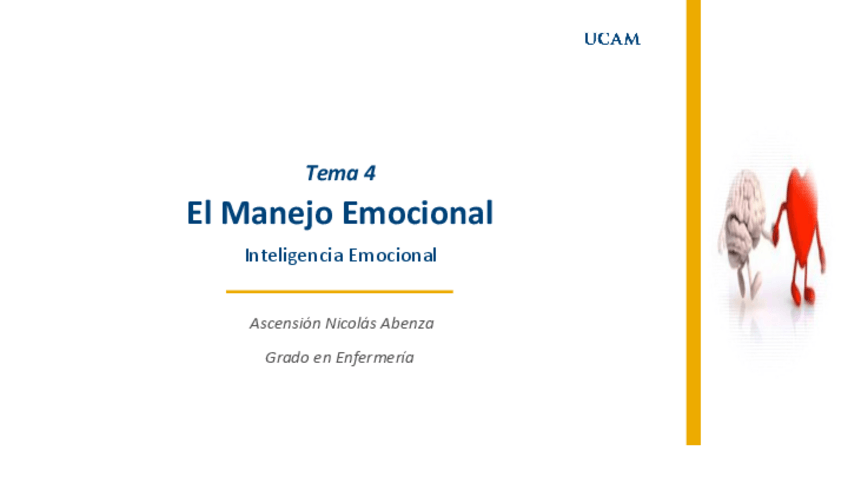 UCAM

Tema 4

El Manejo Emocional

Inteligencia Emocional

Ascensión Nicolás Abenza

Grado en Enfermería